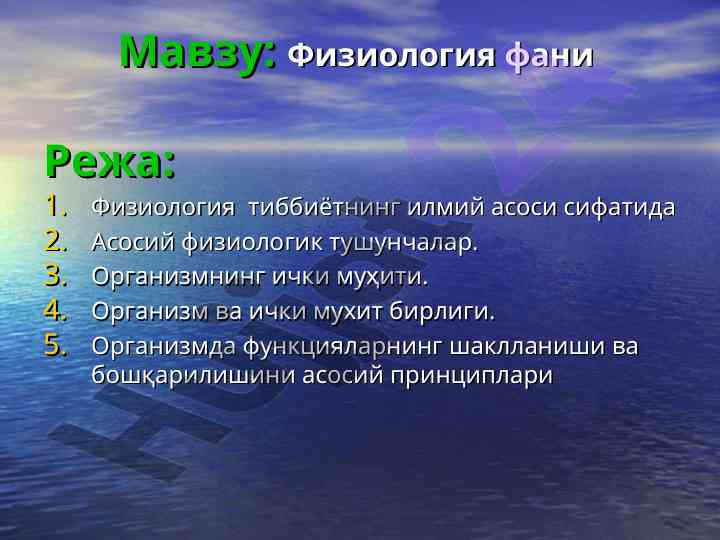 Мавзу: Физиология фани

Режа:
1. Физиология тиббиётнинг илмий асоси сифатида
2. Асосий физиологик тушунчалар.
3. Организмнинг ички муҳити.
4. Организм ва ички мухит бирлиги.
5. Организмда функцияларнинг шаклланиши ва бошқарилишини асосий принциплари